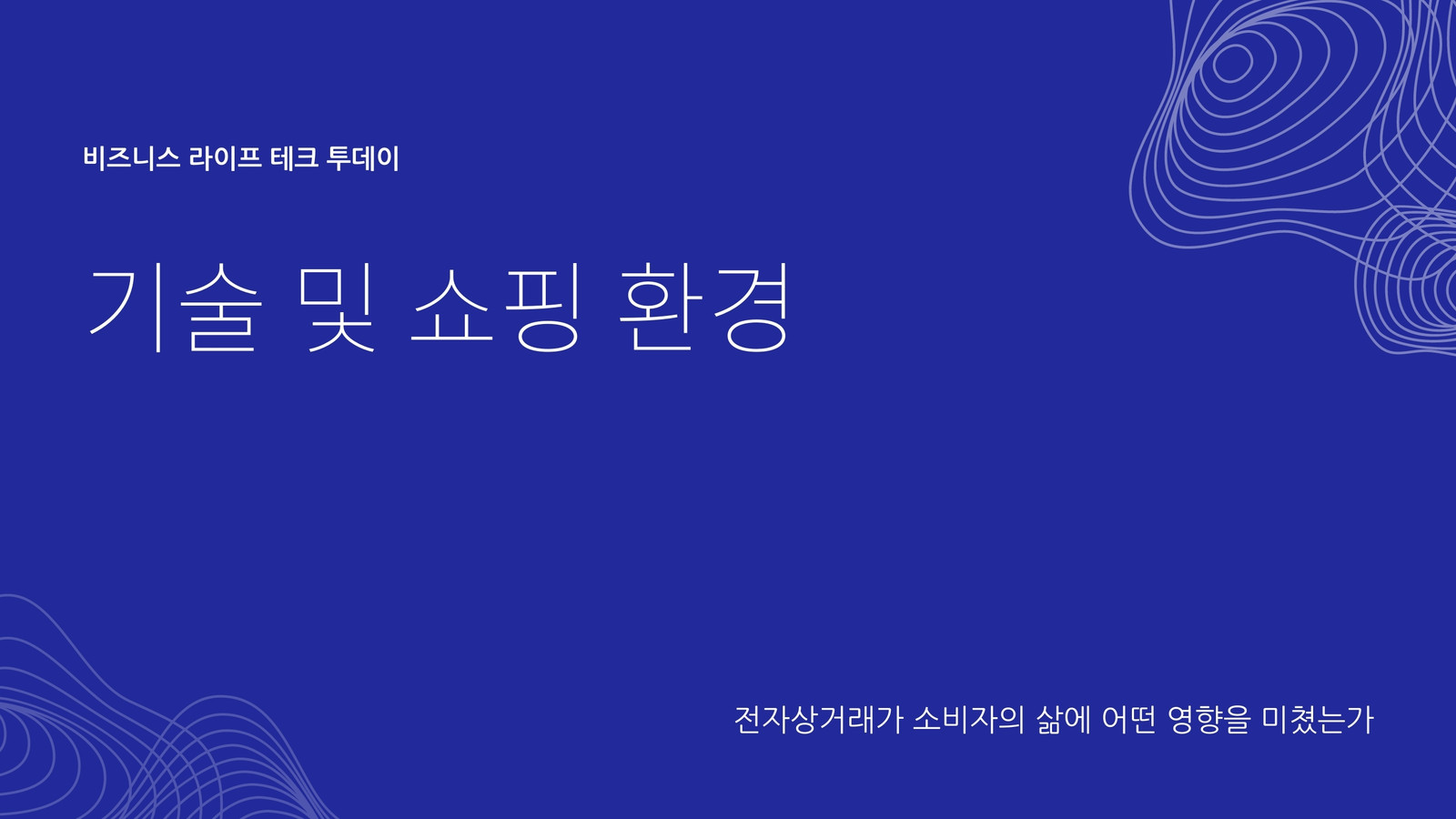 비즈니스 라이프 테크 투데이

기술 및 쇼핑 환경

전자상거래가 소비자의 삶에 어떤 영향을 미쳤는가